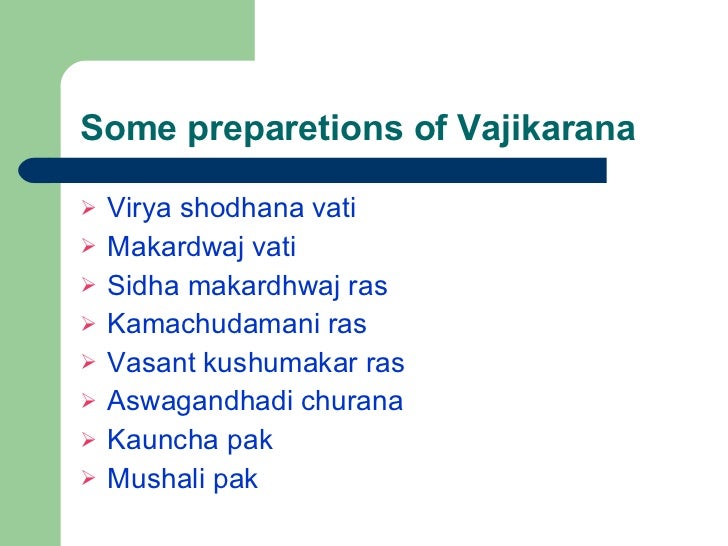 Some preparetions of Vajikarana

➢ Virya shodhana vati
➢ Makardwaj vati
➢ Sidha makardhwaj ras
➢ Kamachudamani ras
➢ Vasant kushumakar ras
➢ Aswagandhadi churana
➢ Kauncha pak
➢ Mushali pak